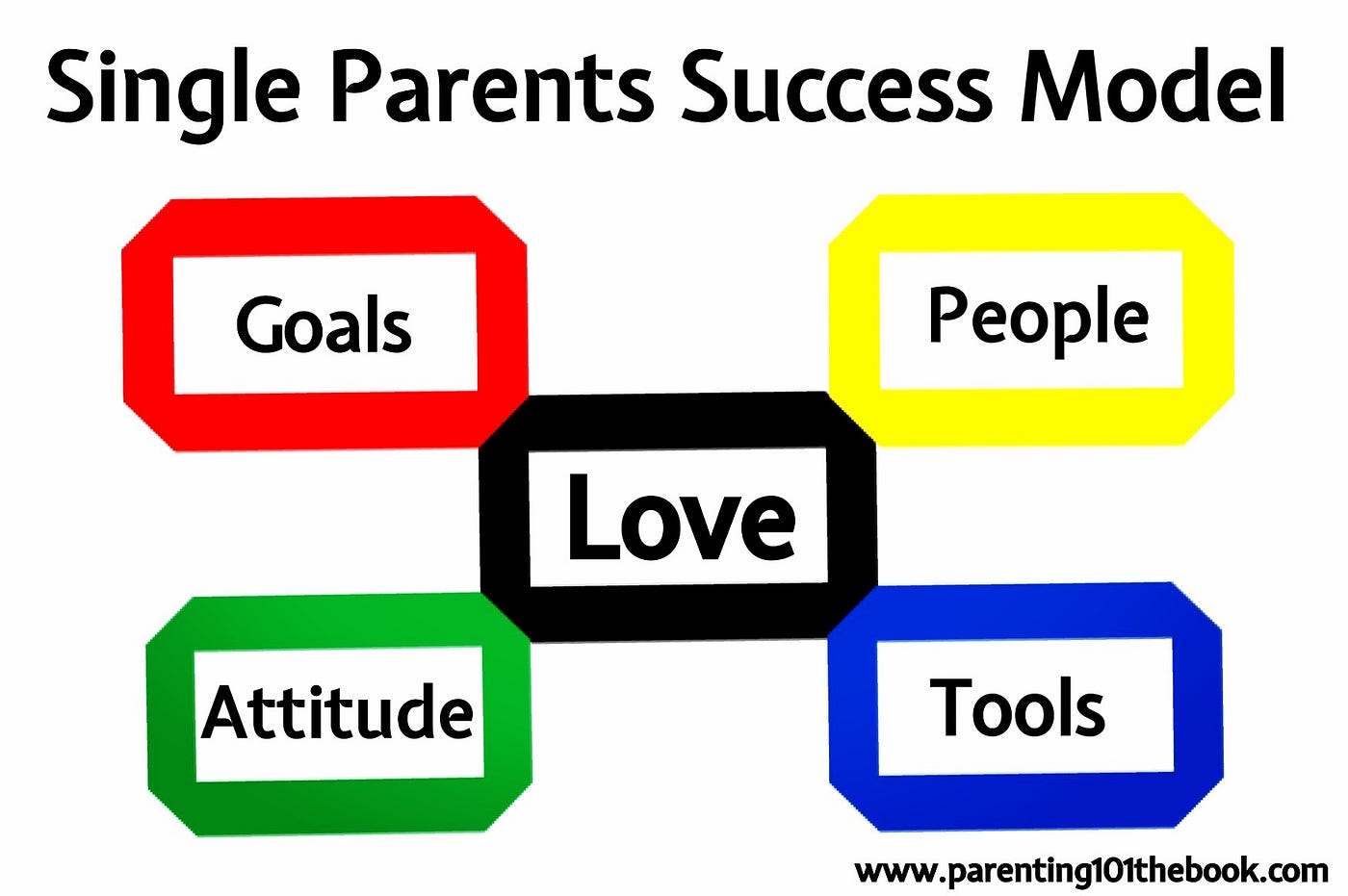 Single Parents Success Model

Goals

People

Love

Attitude

Tools

www.parenting101thebook.com